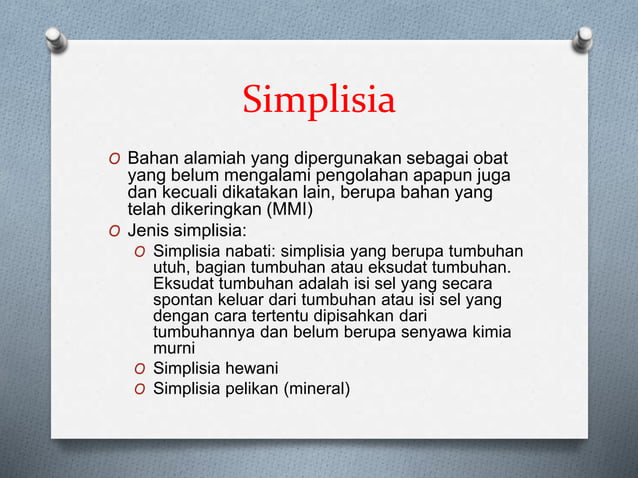 Simplisia

O Bahan alamiah yang dipergunakan sebagai obat yang belum mengalami pengolahan apapun juga dan kecuali dikatakan lain, berupa bahan yang telah dikeringkan (MMI)

O Jenis simplisia:

O Simplisia nabati: simplisia yang berupa tumbuhan utuh, bagian tumbuhan atau eksudat tumbuhan. Eksudat tumbuhan adalah isi sel yang secara spontan keluar dari tumbuhan atau isi sel yang dengan cara tertentu dipisahkan dari tumbuhannya dan belum berupa senyawa kimia murni

O Simplisia hewani

O Simplisia pelikan (mineral)